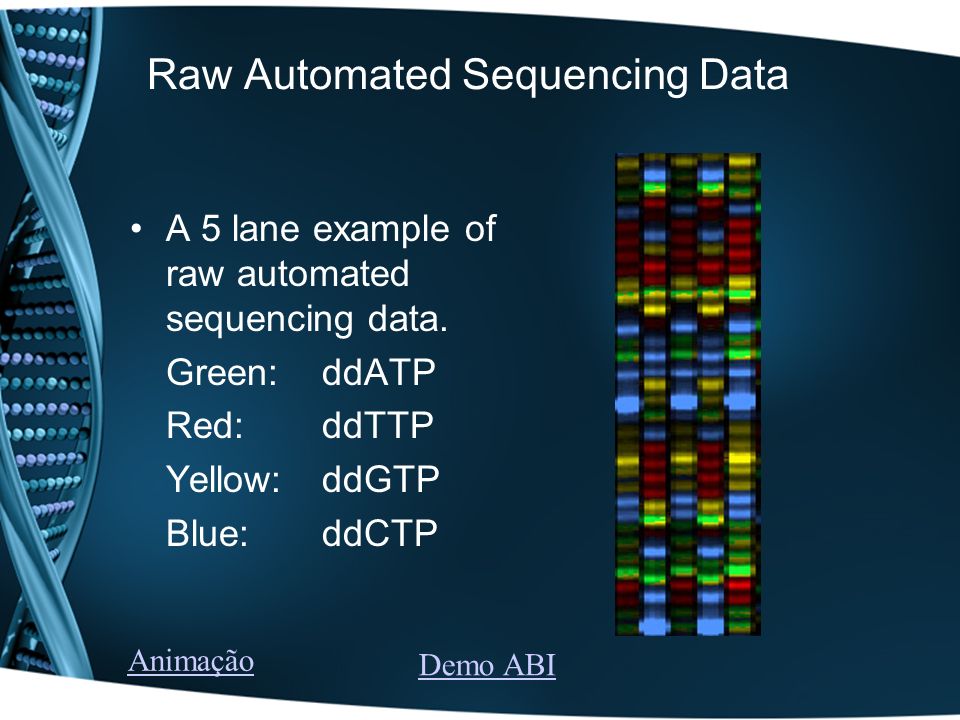 Raw Automated Sequencing Data

• A 5 lane example of raw automated sequencing data.

Green: ddATP
Red: ddTTP
Yellow: ddGTP
Blue: ddCTP

Animação

Demo ABI